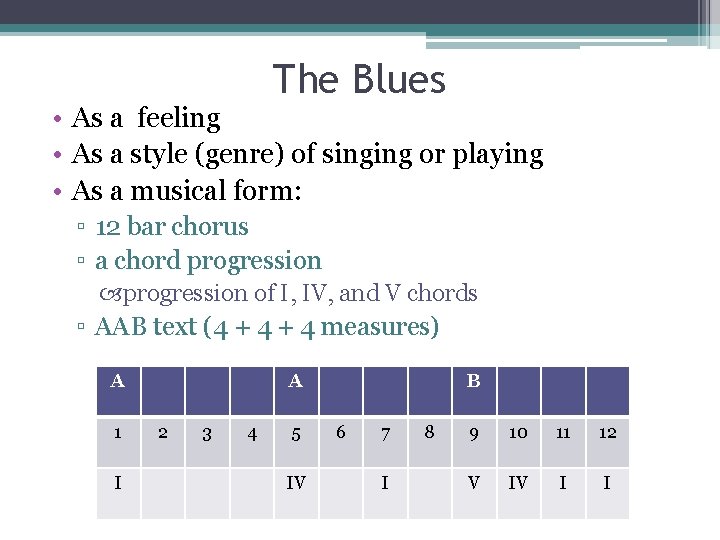 The Blues

• As a feeling
• As a style (genre) of singing or playing
• As a musical form:
▫ 12 bar chorus
▫ a chord progression
progression of I, IV, and V chords
▫ AAB text (4 + 4 + 4 measures)

| A | | | | A | | | | B | | | |
|---|---|---|---|---|---|---|---|---|---|---|---|
| 1 | 2 | 3 | 4 | 5 | 6 | 7 | 8 | 9 | 10 | 11 | 12 |
| I | | | | IV | | I | | V | IV | I | I |